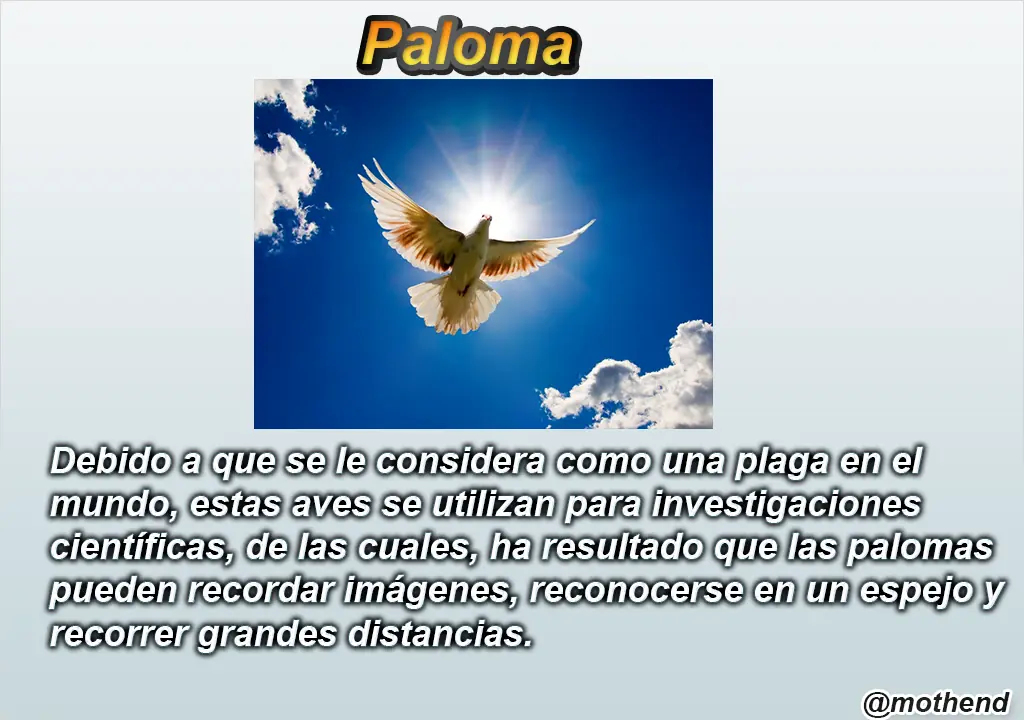 Paloma

Debido a que se le considera como una plaga en el mundo, estas aves se utilizan para investigaciones científicas, de las cuales, ha resultado que las palomas pueden recordar imágenes, reconocerse en un espejo y recorrer grandes distancias.

@mothend